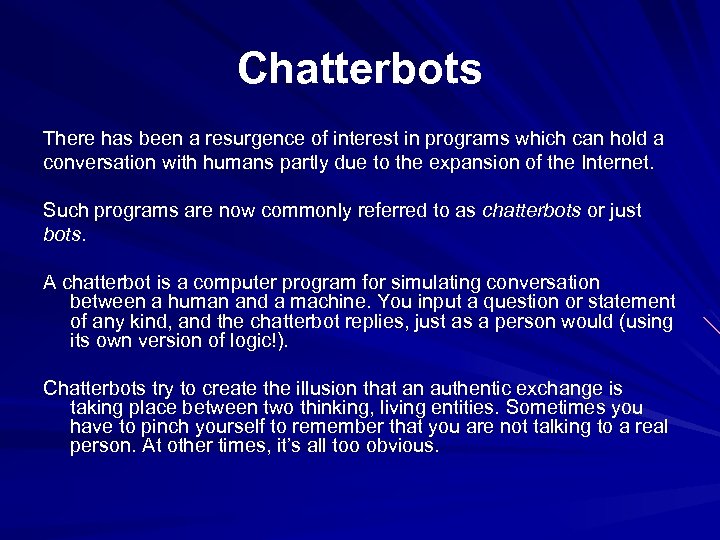 Chatterbots

There has been a resurgence of interest in programs which can hold a conversation with humans partly due to the expansion of the Internet.

Such programs are now commonly referred to as chatterbots or just bots.

A chatterbot is a computer program for simulating conversation between a human and a machine. You input a question or statement of any kind, and the chatterbot replies, just as a person would (using its own version of logic!).

Chatterbots try to create the illusion that an authentic exchange is taking place between two thinking, living entities. Sometimes you have to pinch yourself to remember that you are not talking to a real person. At other times, it's all too obvious.